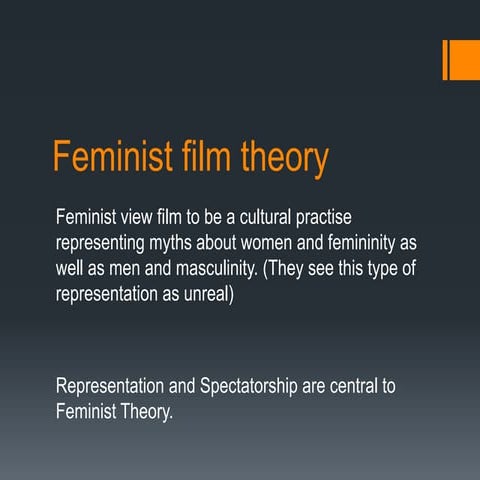 Feminist film theory

Feminist view film to be a cultural practise representing myths about women and femininity as well as men and masculinity. (They see this type of representation as unreal)

Representation and Spectatorship are central to Feminist Theory.